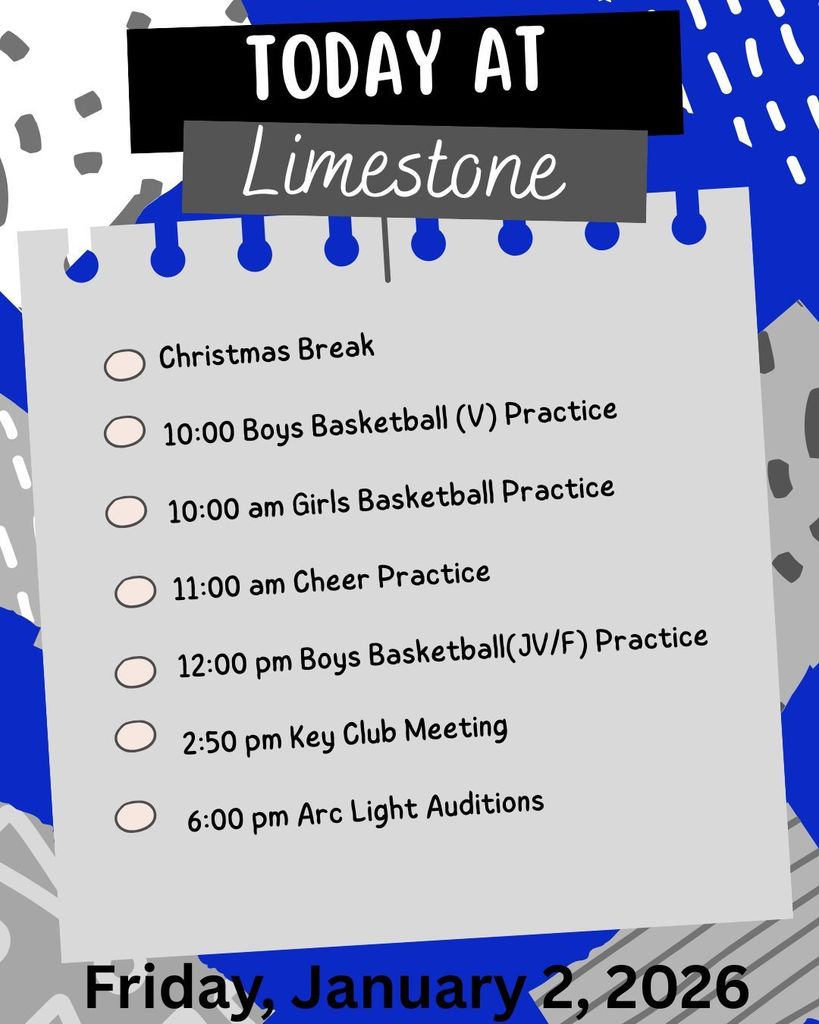 TODAY AT
Limestone

Christmas Break

10:00 Boys Basketball (V) Practice

10:00 am Girls Basketball Practice

11:00 am Cheer Practice

12:00 pm Boys Basketball(JV/F) Practice

2:50 pm Key Club Meeting

6:00 pm Arc Light Auditions

Friday, January 2, 2026